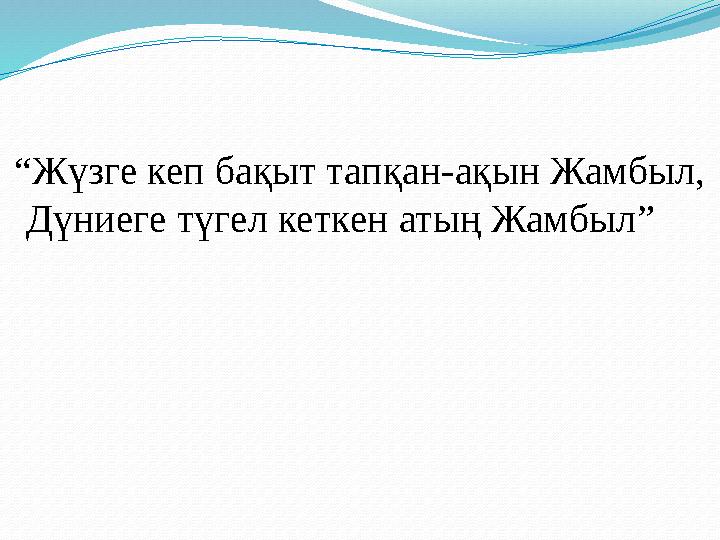 “Жүзге кеп бақыт тапқан-ақын Жамбыл,
Дүниеге түгел кеткен атың Жамбыл”